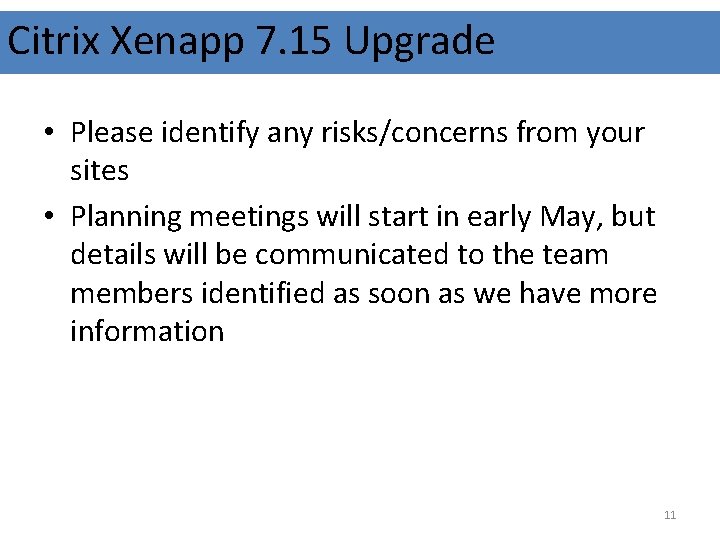 Citrix Xenapp 7.15 Upgrade

• Please identify any risks/concerns from your sites

• Planning meetings will start in early May, but details will be communicated to the team members identified as soon as we have more information

11